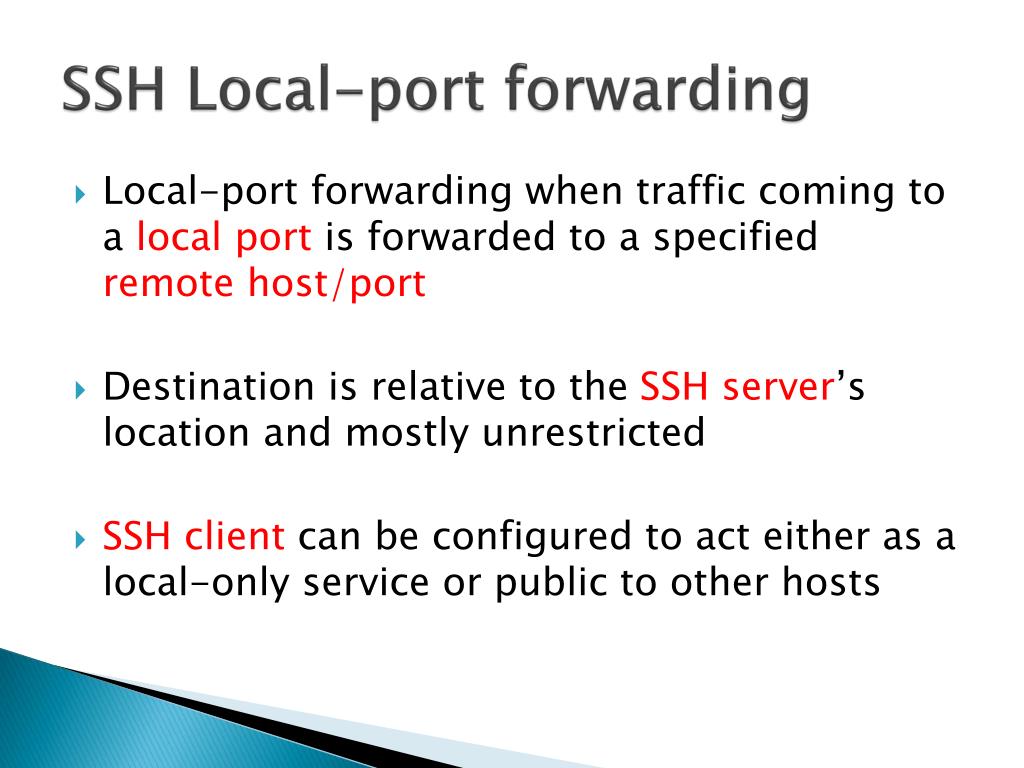 SSH Local-port forwarding

Local-port forwarding when traffic coming to a local port is forwarded to a specified remote host/port

Destination is relative to the SSH server's location and mostly unrestricted

SSH client can be configured to act either as a local-only service or public to other hosts